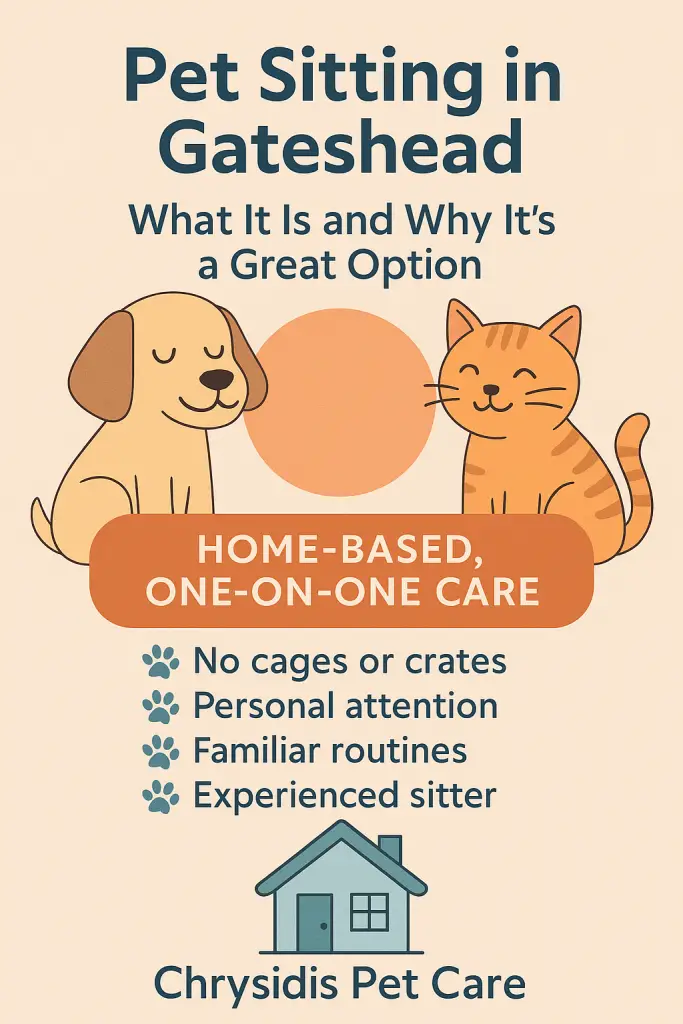 Pet Sitting in Gateshead

What It Is and Why It's a Great Option

HOME-BASED, ONE-ON-ONE CARE

No cages or crates
Personal attention
Familiar routines
Experienced sitter

Chrysidis Pet Care